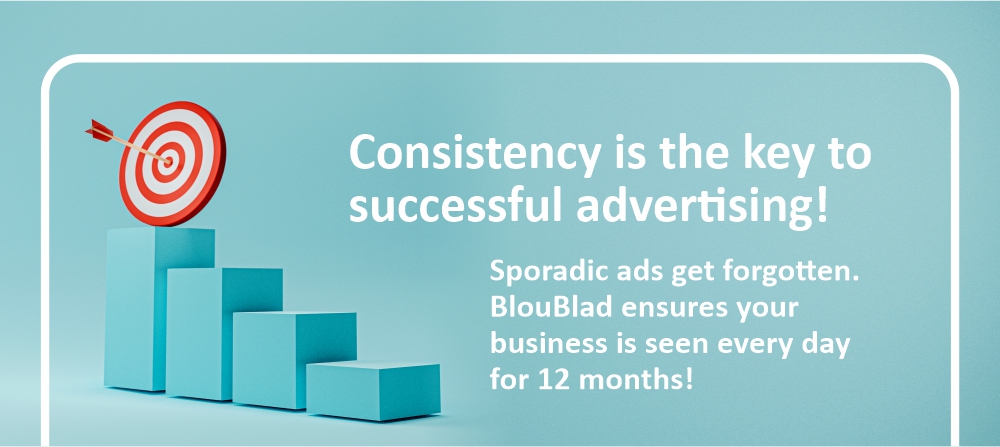 Consistency is the key to successful advertising!

Sporadic ads get forgotten. BlouBlad ensures your business is seen every day for 12 months!